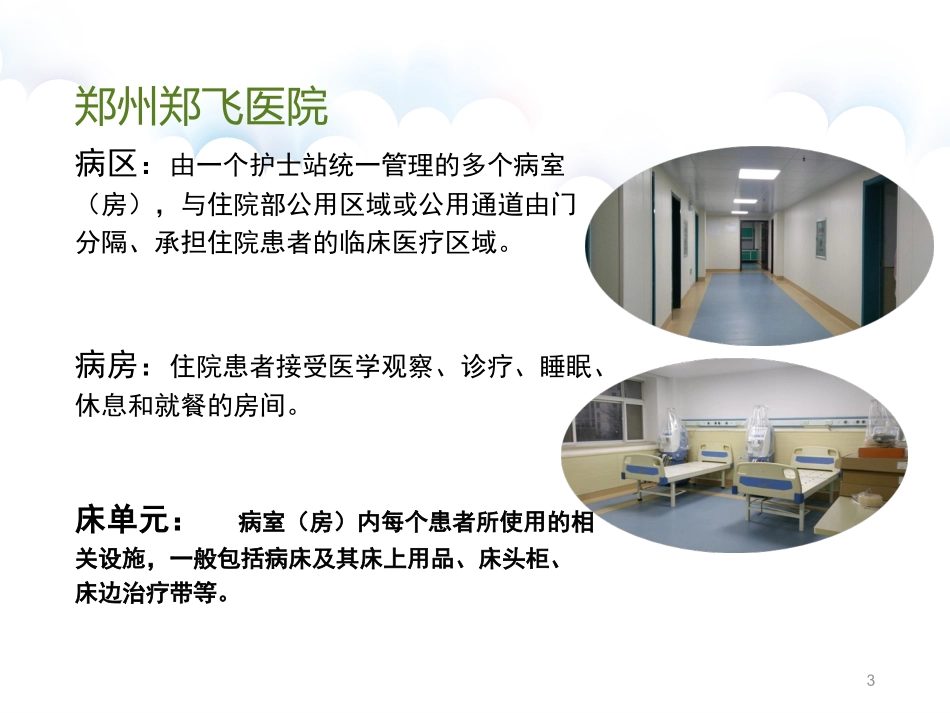 郑州郑飞医院

病区：由一个护士站统一管理的多个病室（房），与住院部公用区域或公用通道由门分隔、承担住院患者的临床医疗区域。

病房：住院患者接受医学观察、诊疗、睡眠、休息和就餐的房间。

床单元：　病室（房）内每个患者所使用的相关设施，一般包括病床及其床上用品、床头柜、床边治疗带等。

3